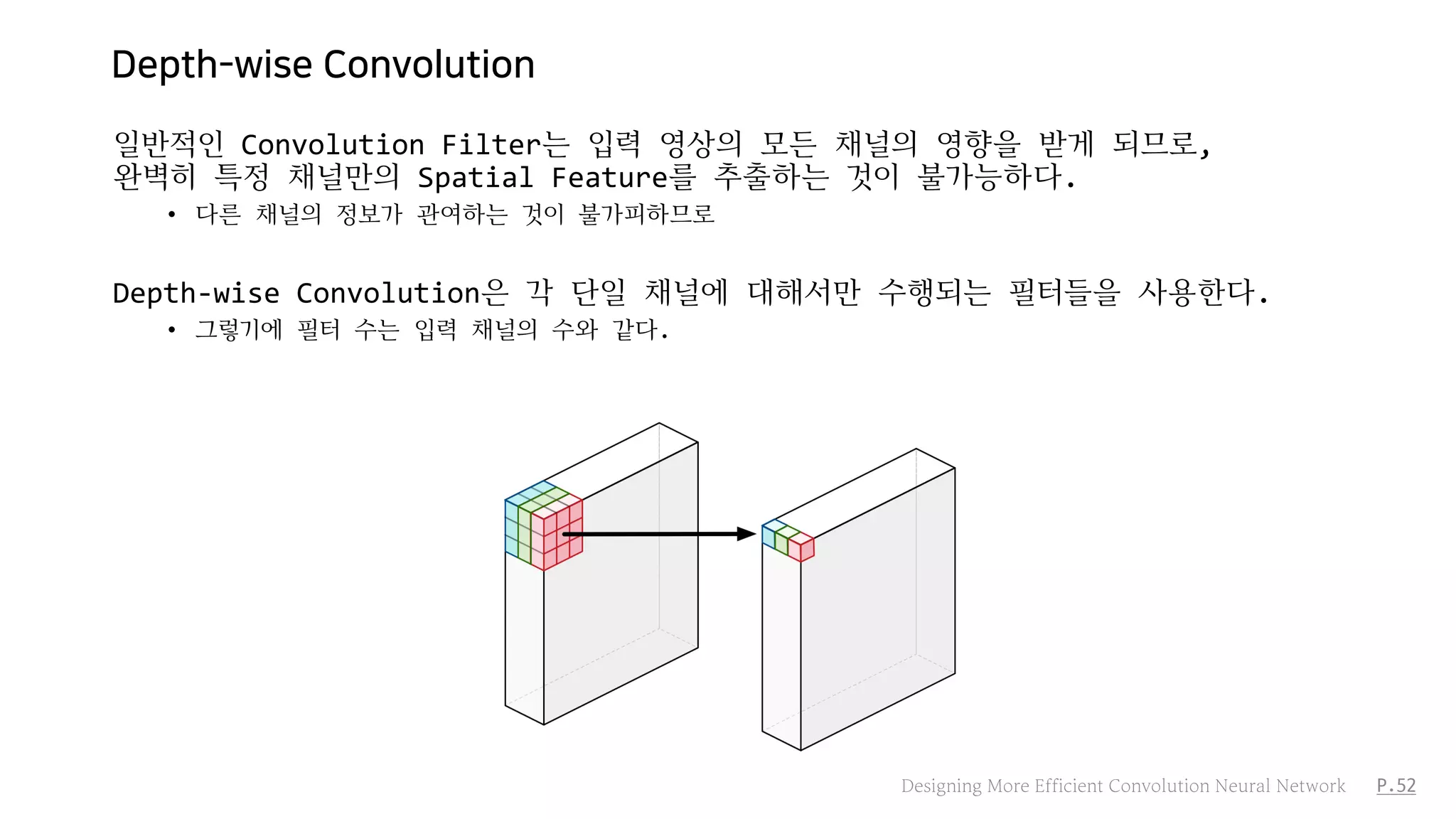 Depth-wise Convolution

일반적인 Convolution Filter는 입력 영상의 모든 채널의 영향을 받게 되므로, 완벽히 특정 채널만의 Spatial Feature를 추출하는 것이 불가능하다.

• 다른 채널의 정보가 관여하는 것이 불가피하므로

Depth-wise Convolution은 각 단일 채널에 대해서만 수행되는 필터들을 사용한다.

• 그렇기에 필터 수는 입력 채널의 수와 같다.

Designing More Efficient Convolution Neural Network P.52